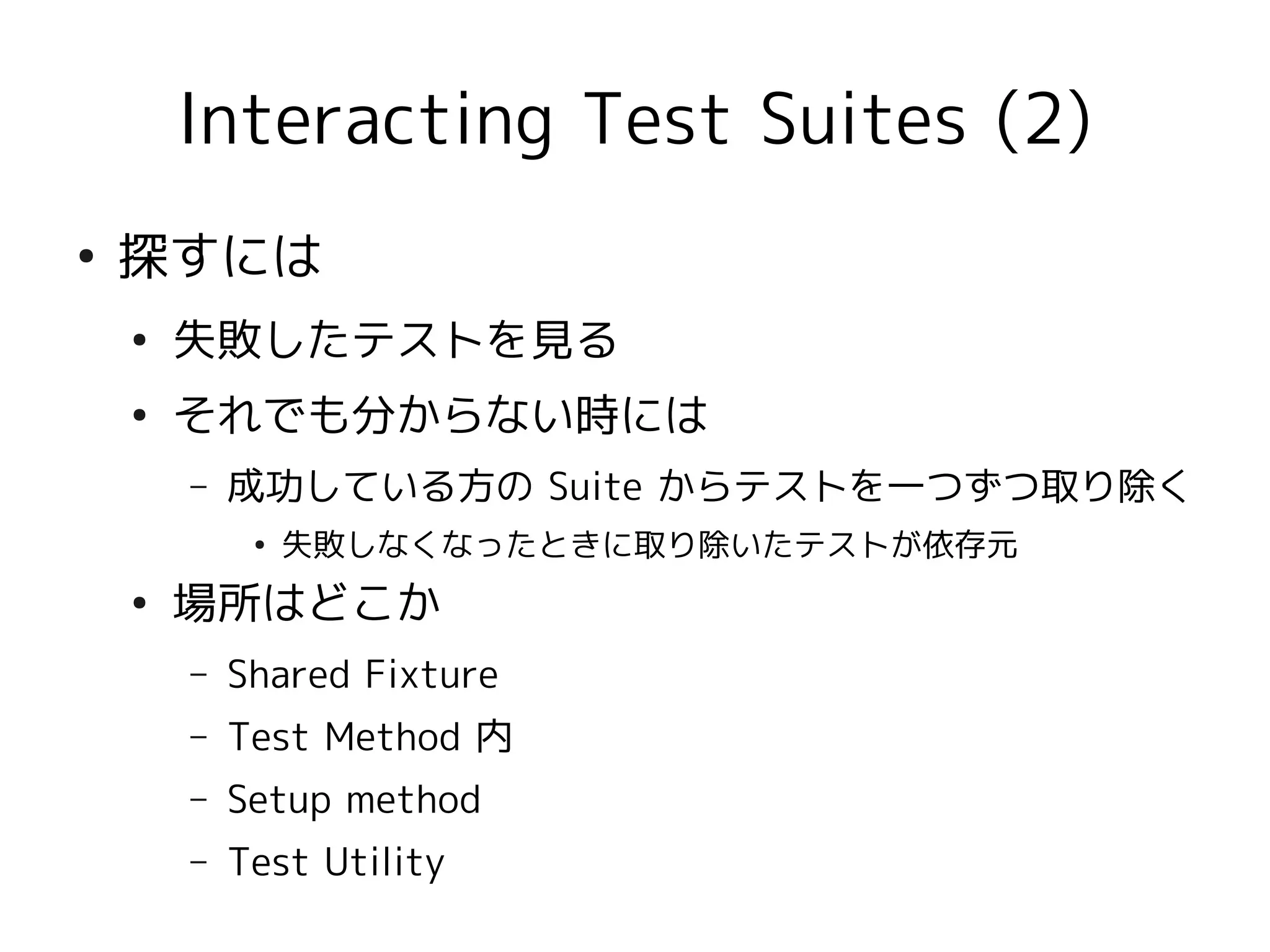 Interacting Test Suites (2)

• 探すには
  • 失敗したテストを見る
  • それでも分からない時には
    – 成功している方の Suite からテストを一つずつ取り除く
      • 失敗しなくなったときに取り除いたテストが依存元
  • 場所はどこか
    – Shared Fixture
    – Test Method 内
    – Setup method
    – Test Utility